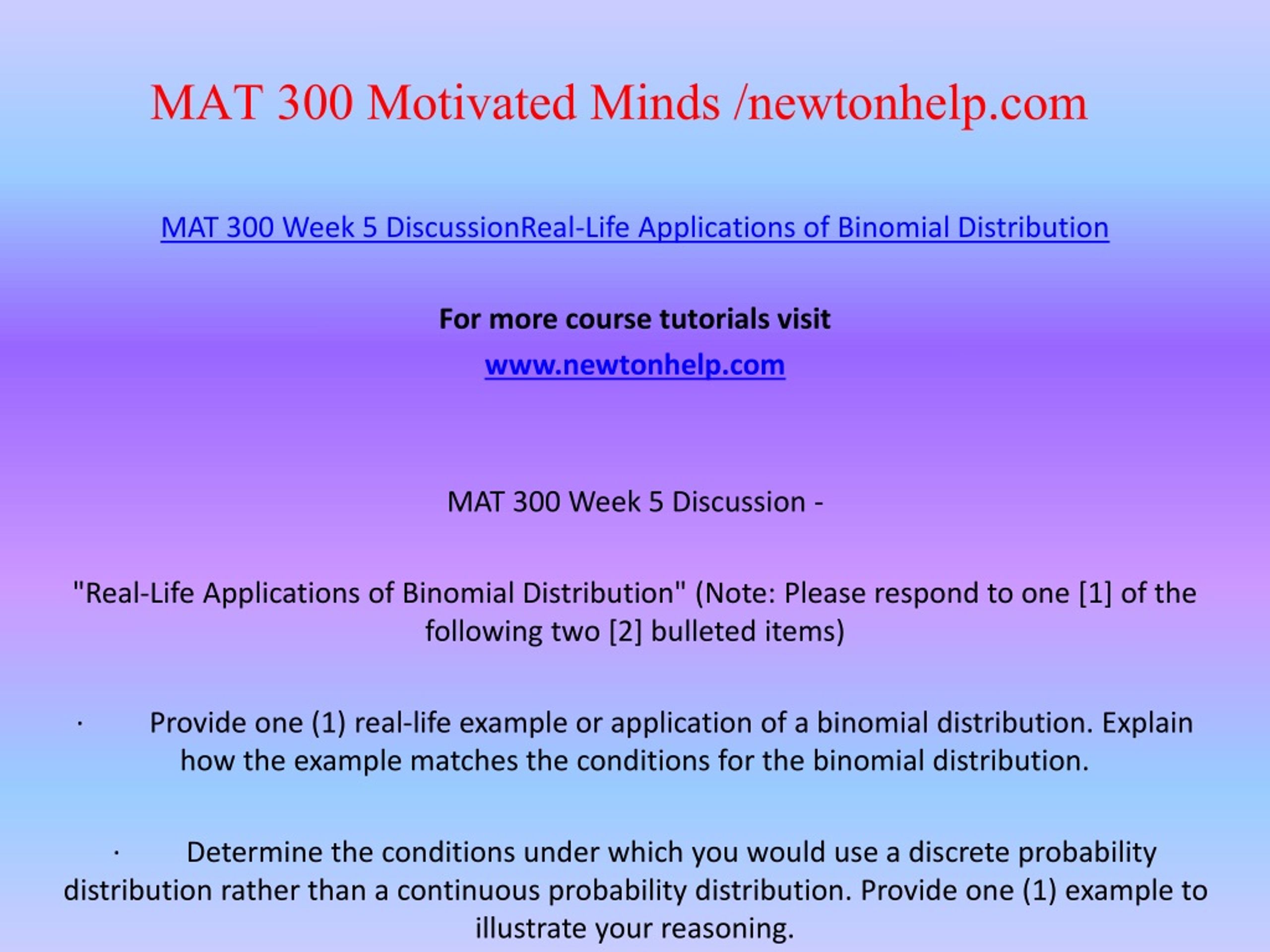 MAT 300 Motivated Minds /newtonhelp.com

MAT 300 Week 5 DiscussionReal-Life Applications of Binomial Distribution

For more course tutorials visit

www.newtonhelp.com

MAT 300 Week 5 Discussion -

"Real-Life Applications of Binomial Distribution" (Note: Please respond to one [1] of the following two [2] bulleted items)

· Provide one (1) real-life example or application of a binomial distribution. Explain how the example matches the conditions for the binomial distribution.

· Determine the conditions under which you would use a discrete probability distribution rather than a continuous probability distribution. Provide one (1) example to illustrate your reasoning.